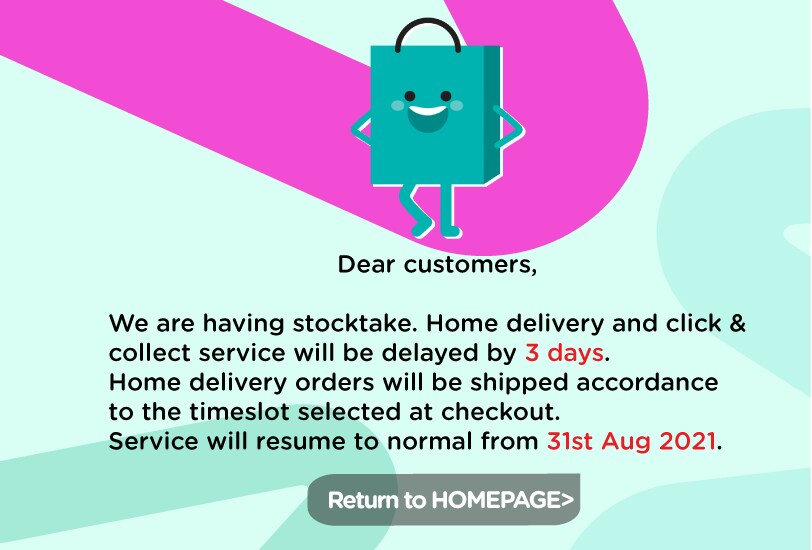 Dear customers,

We are having stocktake. Home delivery and click & collect service will be delayed by 3 days.
Home delivery orders will be shipped accordance to the timeslot selected at checkout.
Service will resume to normal from 31st Aug 2021.

Return to HOMEPAGE>